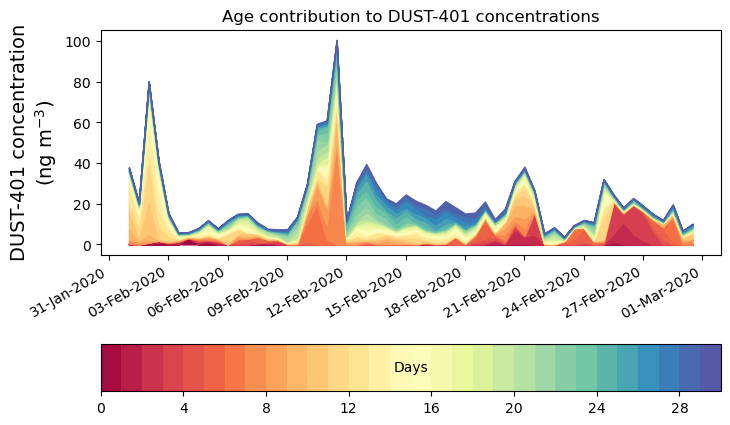 Age contribution to DUST-401 concentrations

DUST-401 concentration (ng m$^{-3}$)

100
80
60
40
20
0

31-Jan-2020
03-Feb-2020
06-Feb-2020
09-Feb-2020
12-Feb-2020
15-Feb-2020
18-Feb-2020
21-Feb-2020
24-Feb-2020
27-Feb-2020
01-Mar-2020

Days

0
4
8
12
16
20
24
28